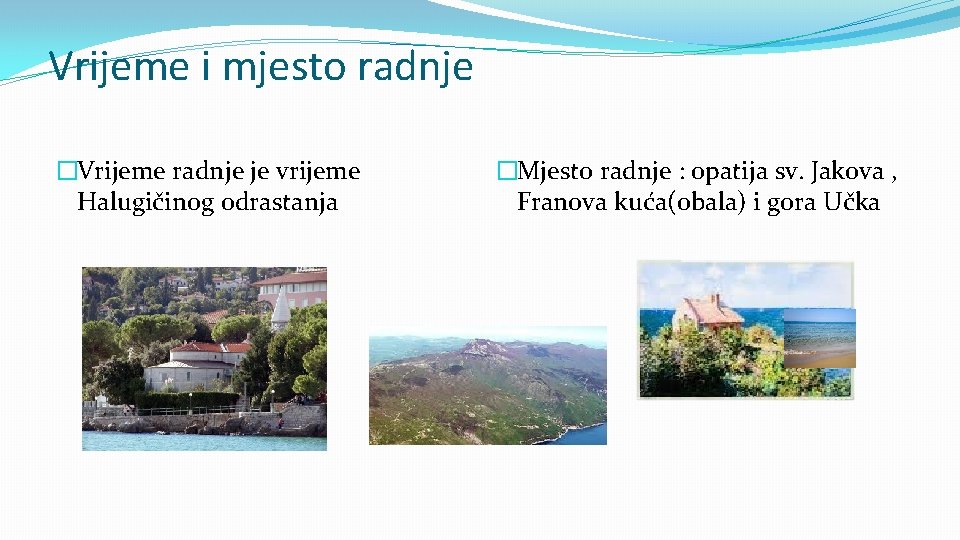 Vrijeme i mjesto radnje

�Vrijeme radnje je vrijeme Halugičinog odrastanja

�Mjesto radnje : opatija sv. Jakova , Franova kuća(obala) i gora Učka